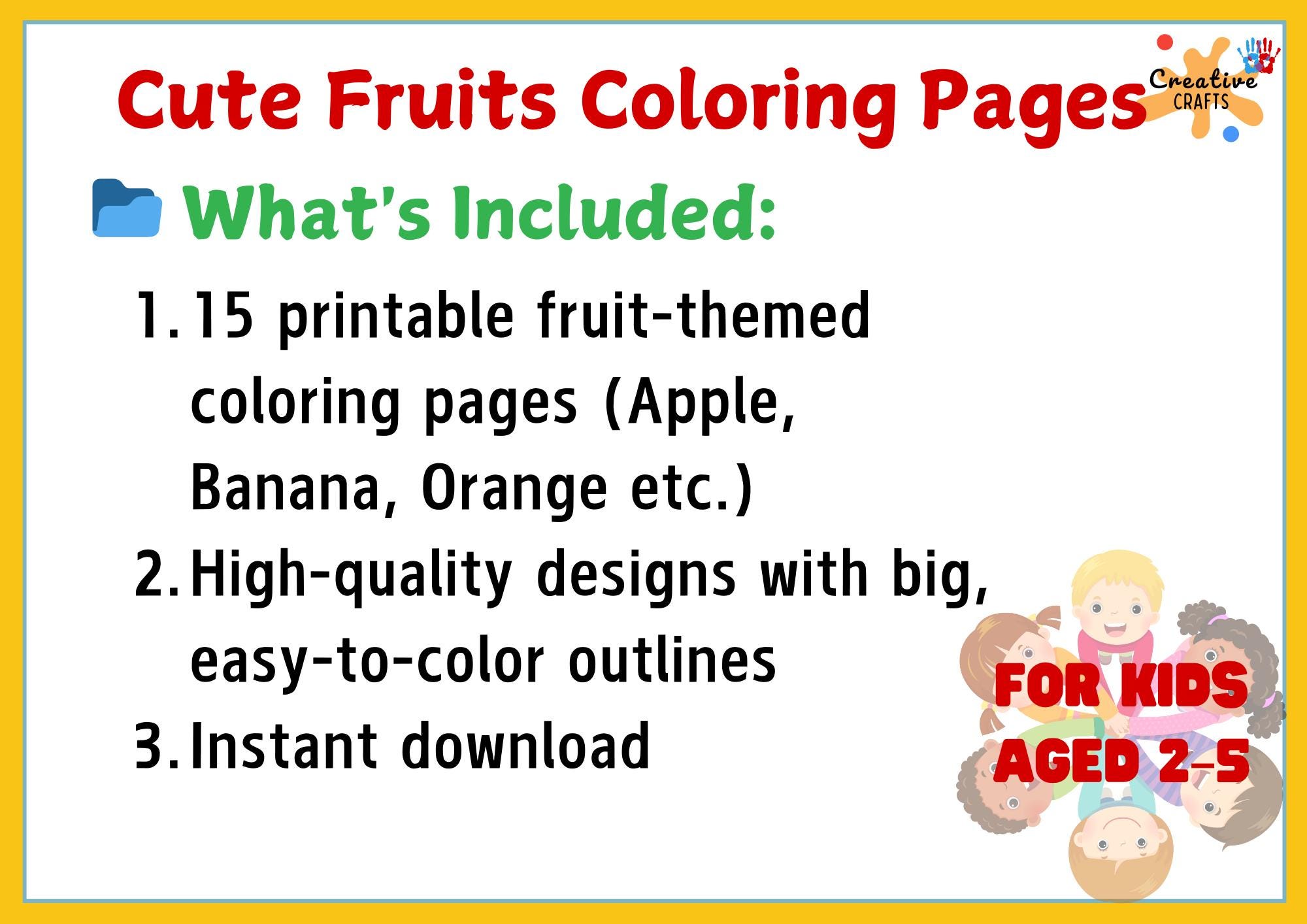 Cute Fruits Coloring Pages

Creative CRAFTS

What's Included:

1. 15 printable fruit-themed coloring pages (Apple, Banana, Orange etc.)
2. High-quality designs with big, easy-to-color outlines
3. Instant download

FOR KIDS AGED 2-5